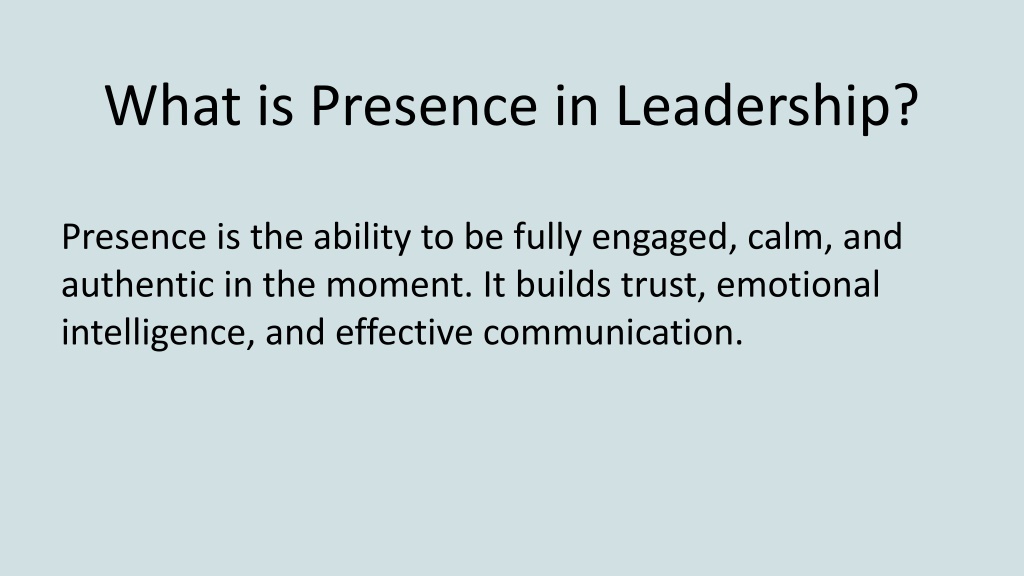 What is Presence in Leadership?

Presence is the ability to be fully engaged, calm, and authentic in the moment. It builds trust, emotional intelligence, and effective communication.